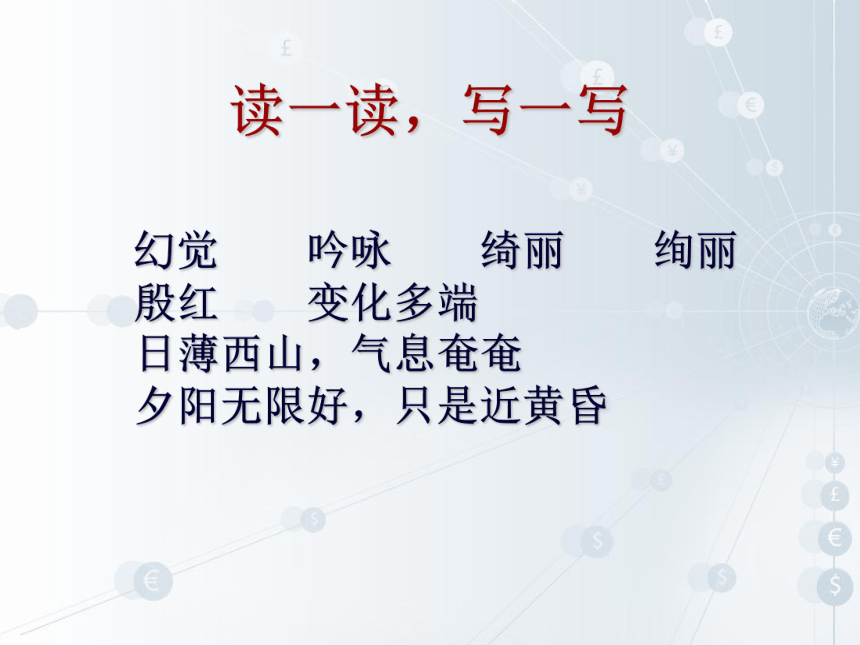 读一读，写一写

幻觉　　吟咏　　绮丽　　绚丽
殷红　　变化多端
日薄西山，气息奄奄
夕阳无限好，只是近黄昏